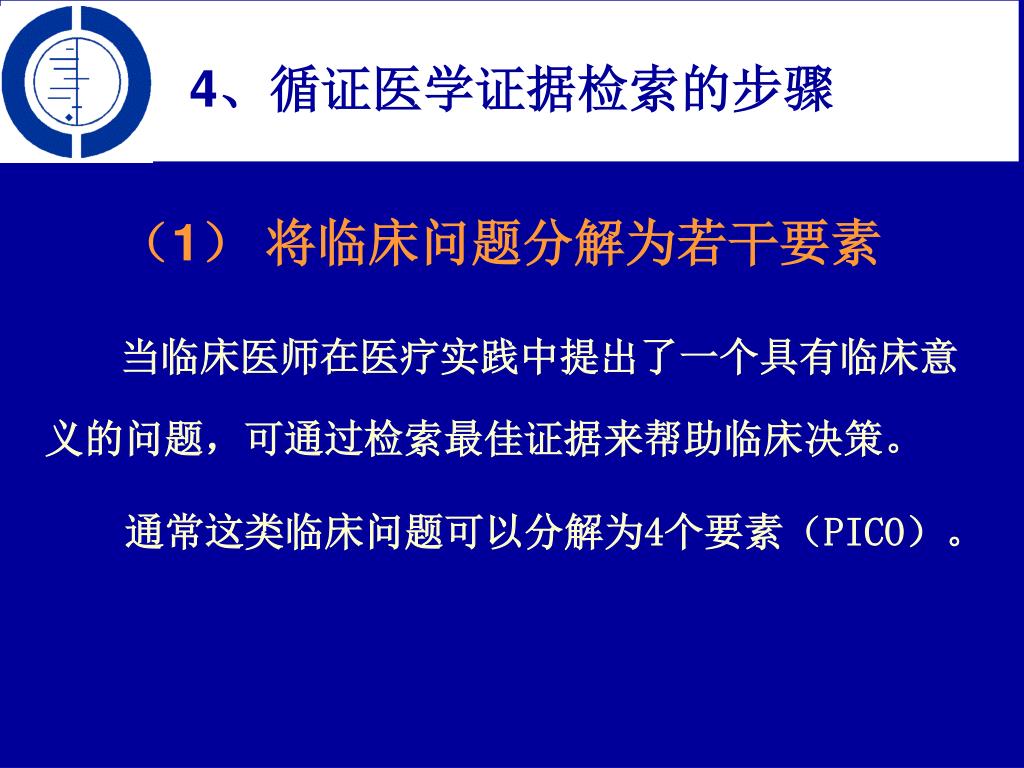 4、循证医学证据检索的步骤

（1） 将临床问题分解为若干要素

当临床医师在医疗实践中提出了一个具有临床意义的问题，可通过检索最佳证据来帮助临床决策。

通常这类临床问题可以分解为4个要素（PICO）。